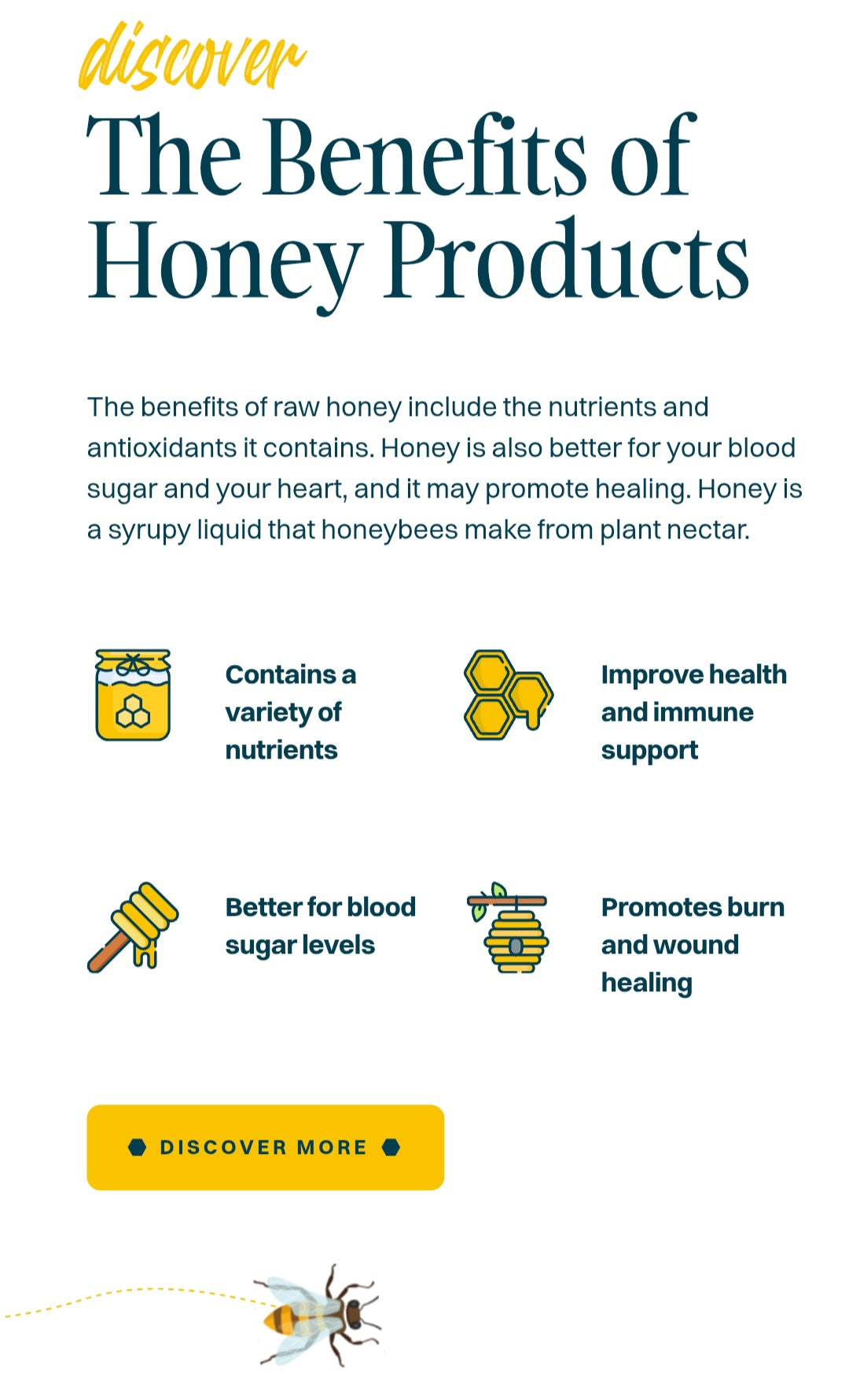 discover

The Benefits of Honey Products

The benefits of raw honey include the nutrients and antioxidants it contains. Honey is also better for your blood sugar and your heart, and it may promote healing. Honey is a syrupy liquid that honeybees make from plant nectar.

Contains a variety of nutrients

Improve health and immune support

Better for blood sugar levels

Promotes burn and wound healing

DISCOVER MORE